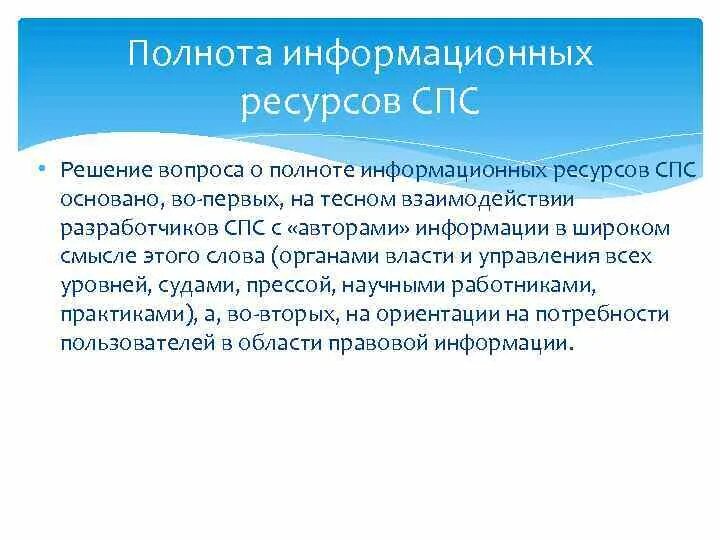 Полнота информационных ресурсов СПС

• Решение вопроса о полноте информационных ресурсов СПС основано, во-первых, на тесном взаимодействии разработчиков СПС с «авторами» информации в широком смысле этого слова (органами власти и управления всех уровней, судами, прессой, научными работниками, практиками), а, во-вторых, на ориентации на потребности пользователей в области правовой информации.